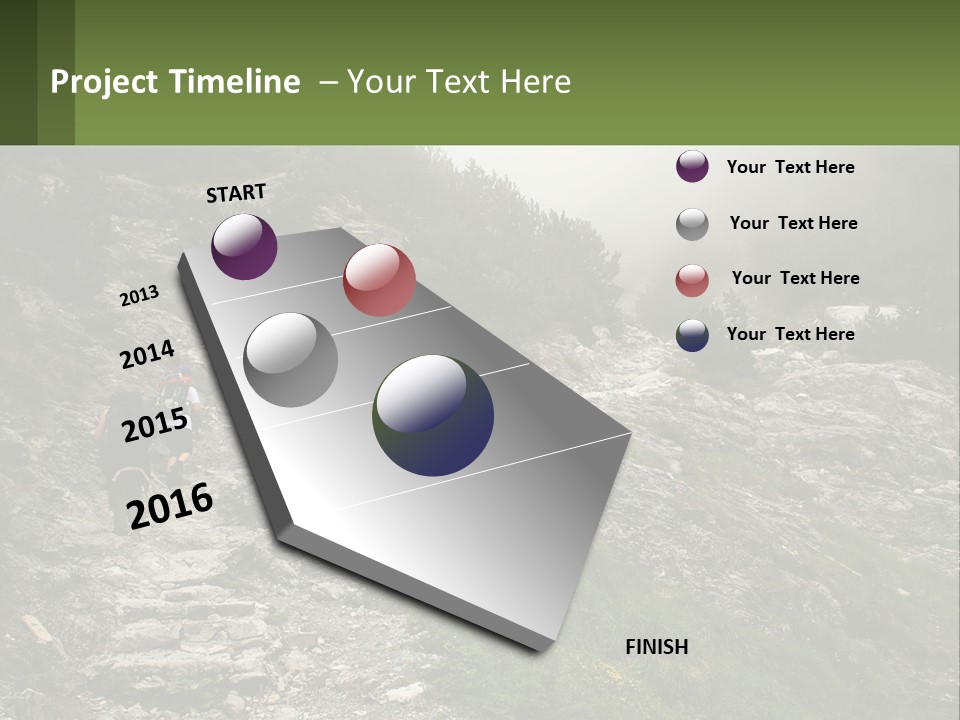 Project Timeline – Your Text Here

START

2013

2014

2015

2016

FINISH

Your Text Here

Your Text Here

Your Text Here

Your Text Here